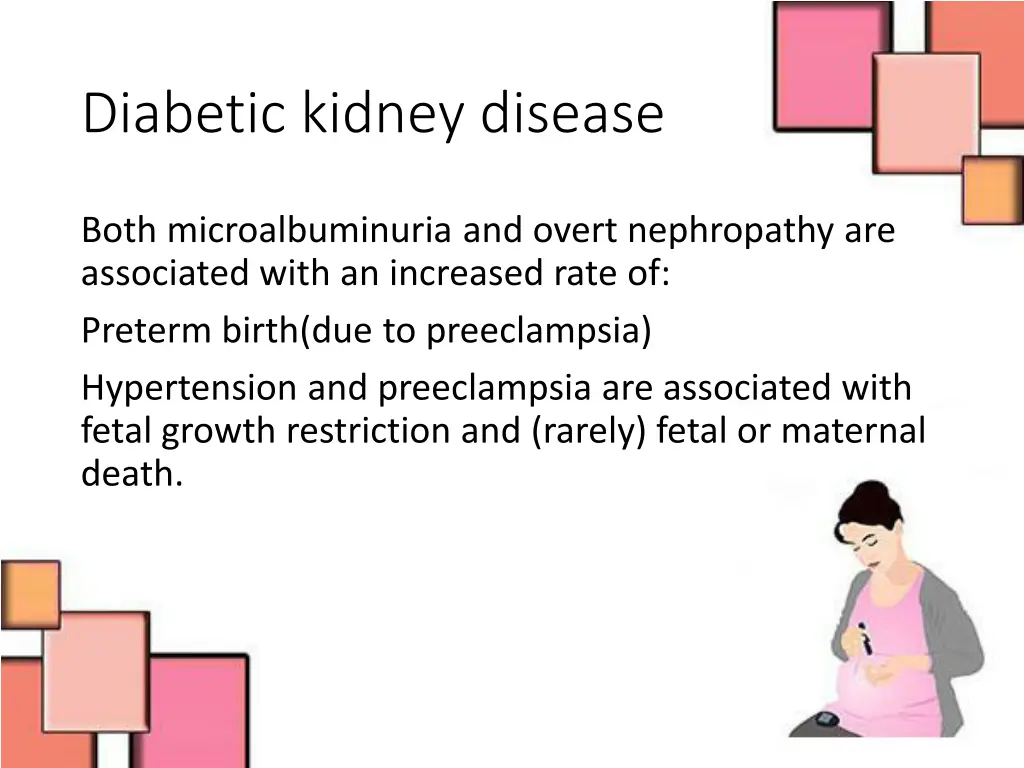 Diabetic kidney disease

Both microalbuminuria and overt nephropathy are associated with an increased rate of:

Preterm birth(due to preeclampsia)

Hypertension and preeclampsia are associated with fetal growth restriction and (rarely) fetal or maternal death.